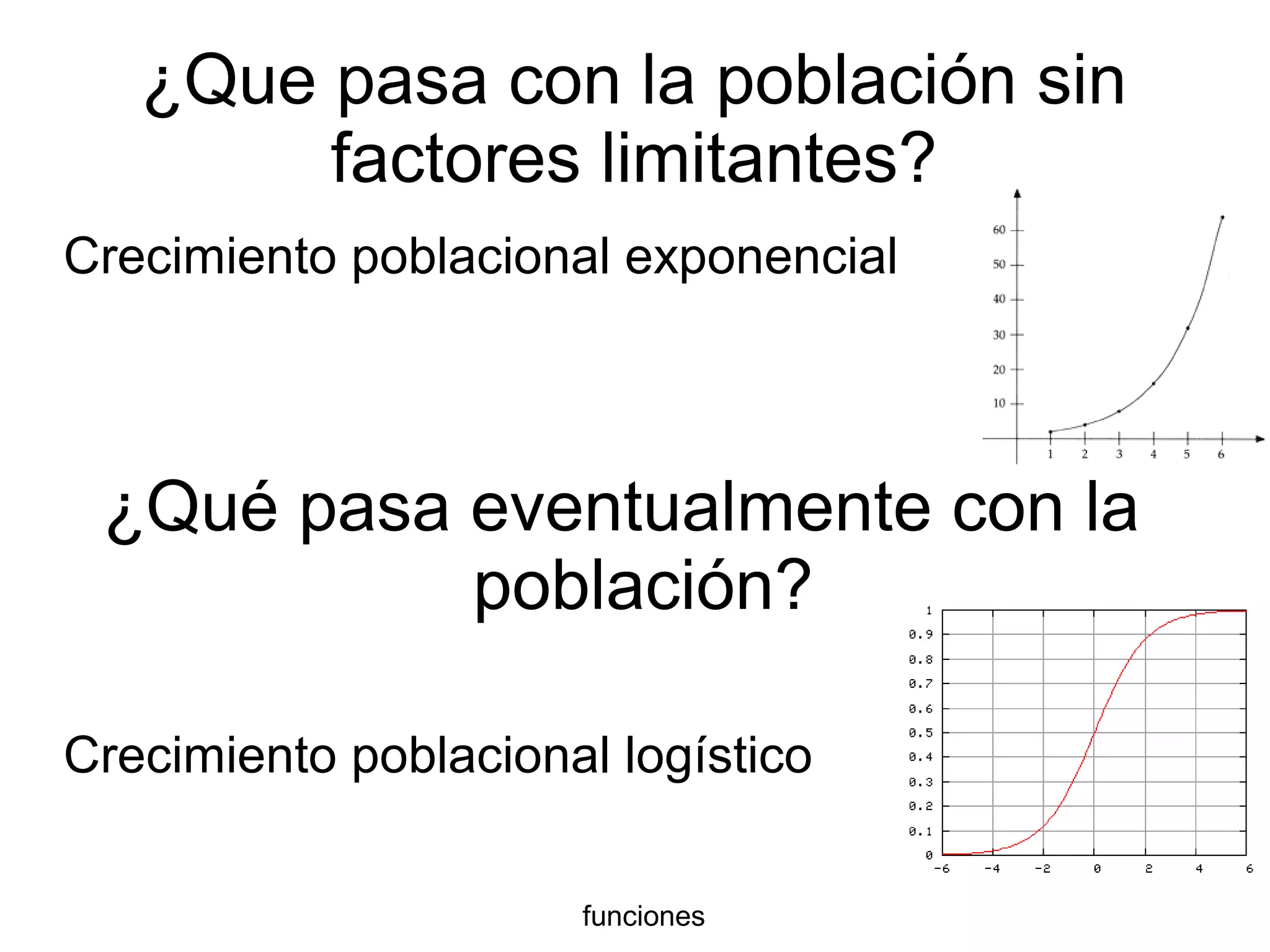 ¿Que pasa con la población sin factores limitantes?

Crecimiento poblacional exponencial

60
50
40
30
20
10
1 2 3 4 5 6

¿Qué pasa eventualmente con la población?

Crecimiento poblacional logístico

1
0.9
0.8
0.7
0.6
0.5
0.4
0.3
0.2
0.1
0
-6 -4 -2 0 2 4 6

funciones